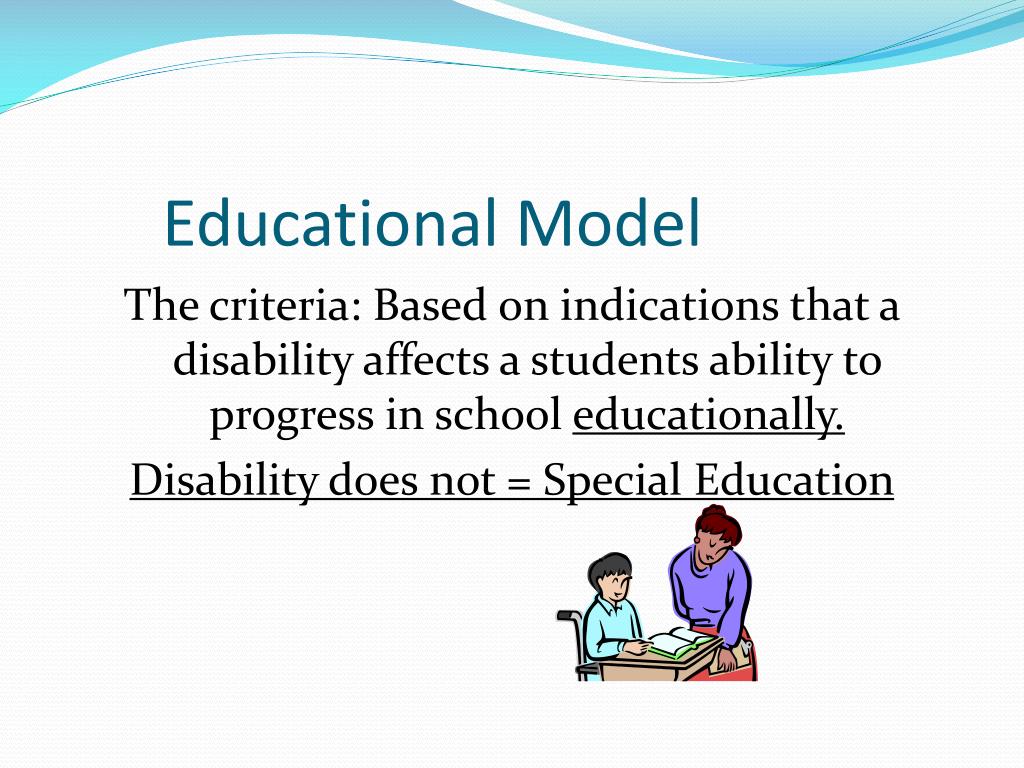 Educational Model

The criteria: Based on indications that a disability affects a students ability to progress in school educationally.

Disability does not = Special Education